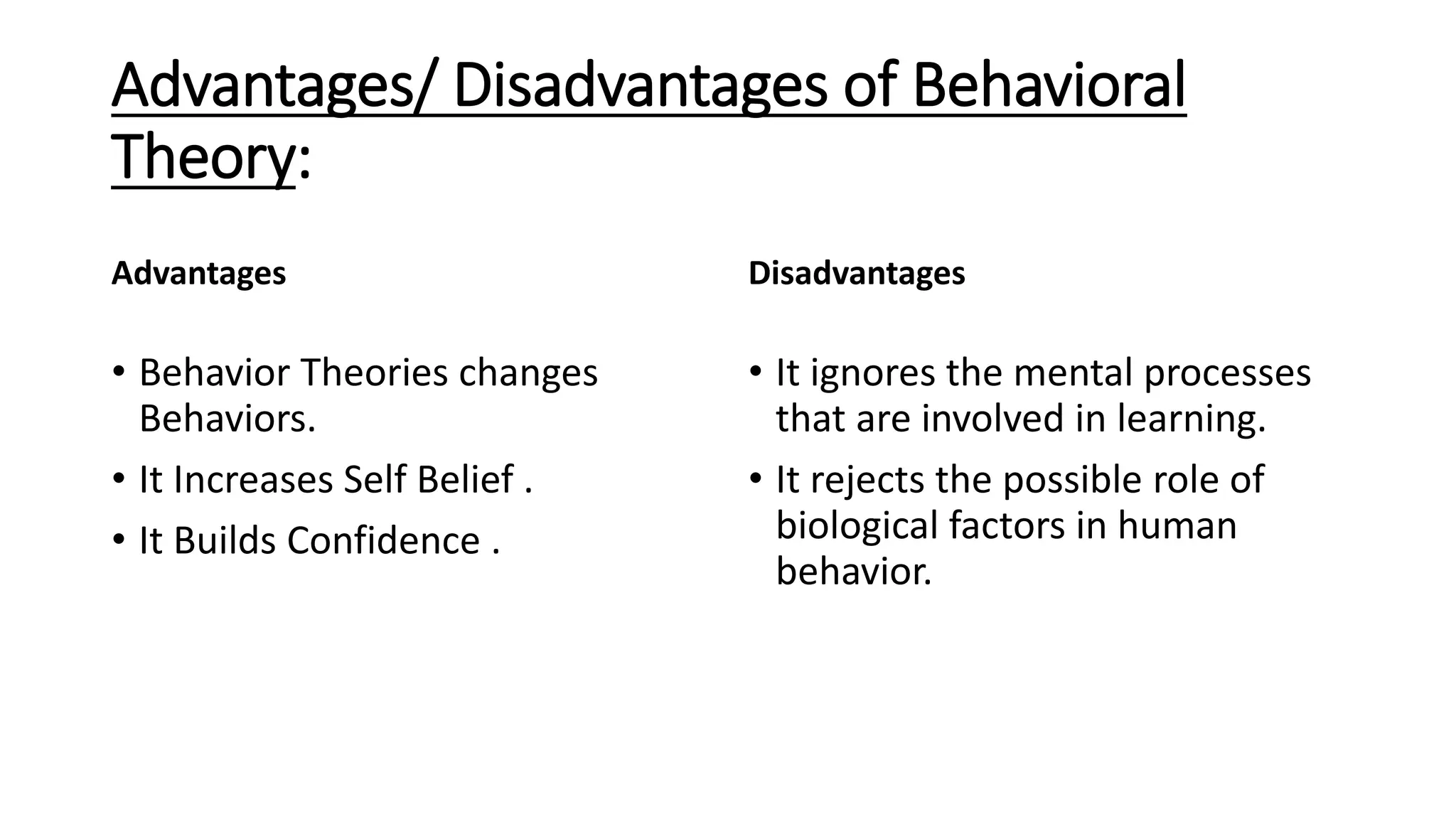 Advantages/ Disadvantages of Behavioral Theory:

Advantages

• Behavior Theories changes Behaviors.
• It Increases Self Belief .
• It Builds Confidence .

Disadvantages

• It ignores the mental processes that are involved in learning.
• It rejects the possible role of biological factors in human behavior.